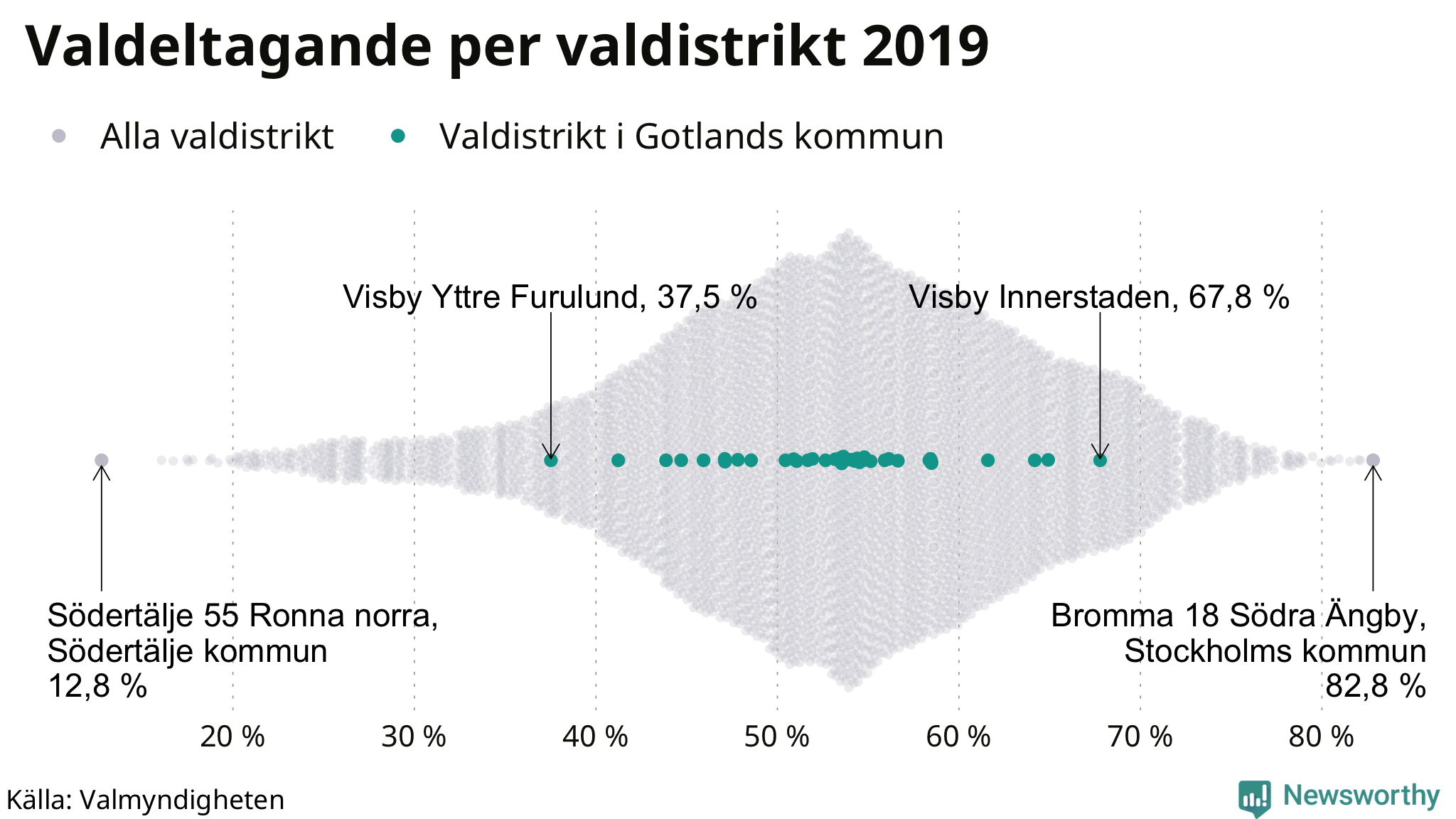 Valdeltagande per valdistrikt 2019

Alla valdistrikt Valdistrikt i Gotlands kommun

Visby Yttre Furulund, 37,5 %

Visby Innerstaden, 67,8 %

Södertälje 55 Ronna norra, Södertälje kommun 12,8 %

Bromma 18 Södra Ängby, Stockholms kommun 82,8 %

20 % 30 % 40 % 50 % 60 % 70 % 80 %

Källa: Valmyndigheten

Newsworthy